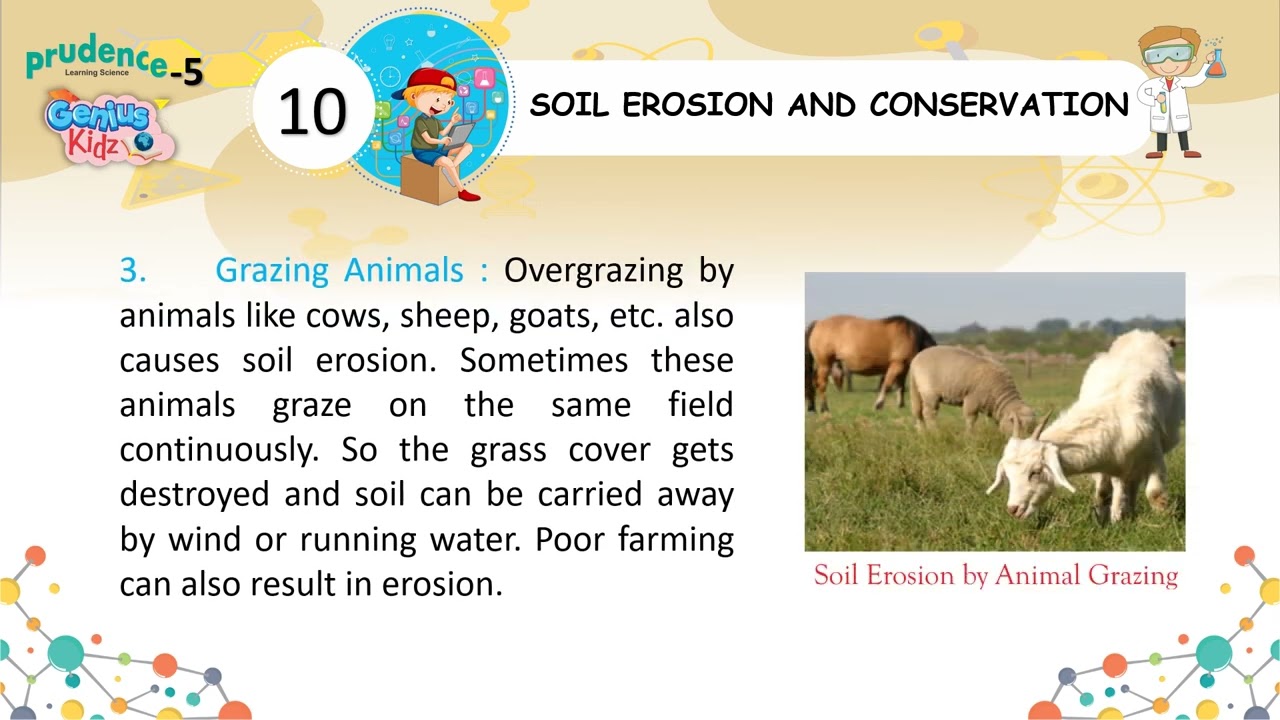 prudence-5
Learning Science
Genius Kidz

10

SOIL EROSION AND CONSERVATION

3. Grazing Animals : Overgrazing by animals like cows, sheep, goats, etc. also causes soil erosion. Sometimes these animals graze on the same field continuously. So the grass cover gets destroyed and soil can be carried away by wind or running water. Poor farming can also result in erosion.

Soil Erosion by Animal Grazing